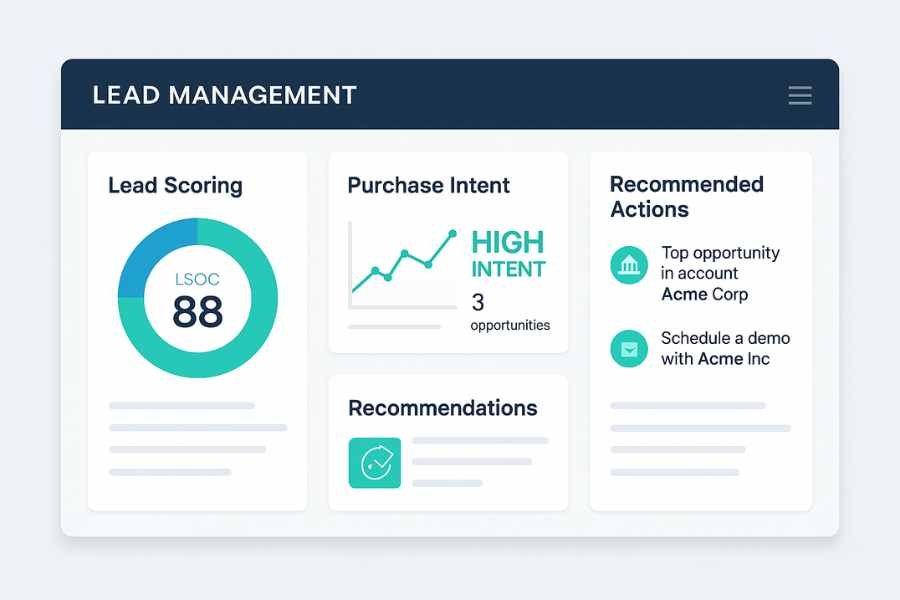 LEAD MANAGEMENT

Lead Scoring

LSOC
88

Purchase Intent

HIGH INTENT

3 opportunities

Recommendations

Recommended Actions

Top opportunity in account Acme Corp

Schedule a demo with Acme Inc